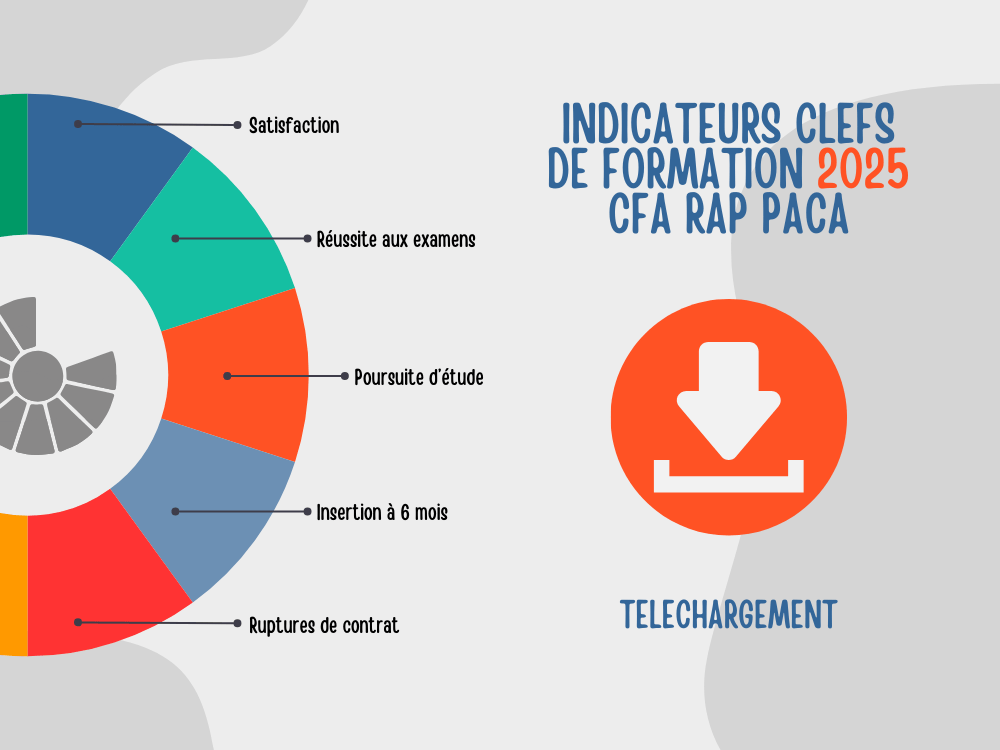 Satisfaction

Réussite aux examens

Poursuite d'étude

Insertion à 6 mois

Ruptures de contrat

INDICATEURS CLEFS DE FORMATION 2025 CFA RAP PACA

TELECHARGEMENT